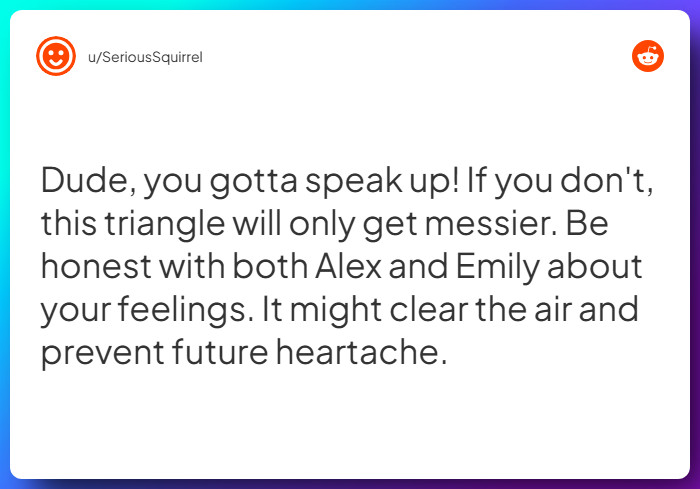 u/SeriousSquirrel

Dude, you gotta speak up! If you don't, this triangle will only get messier. Be honest with both Alex and Emily about your feelings. It might clear the air and prevent future heartache.